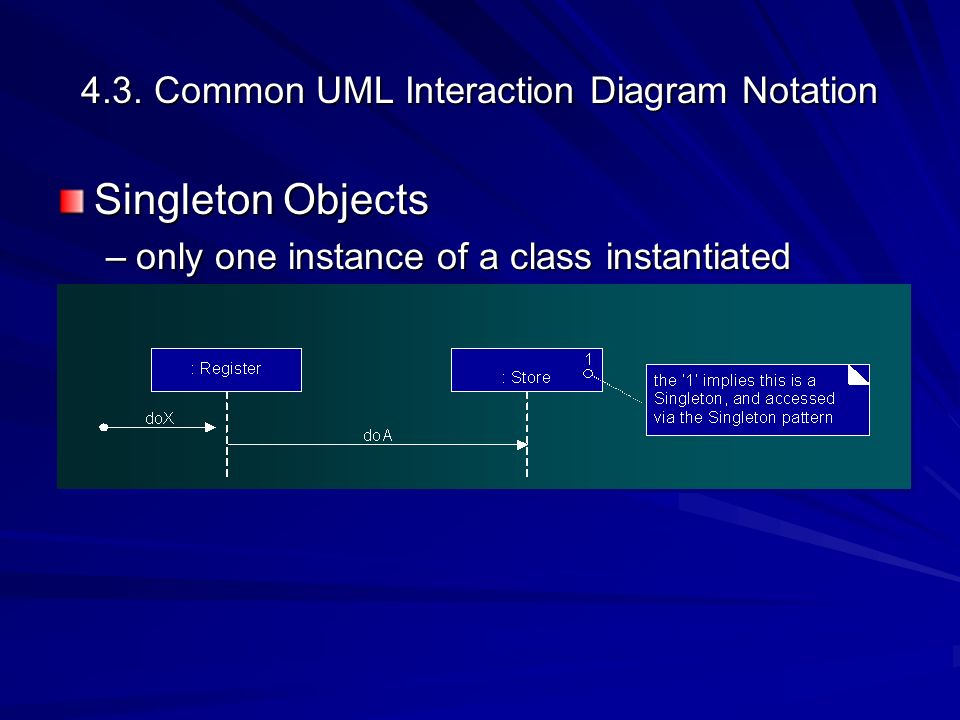 4.3. Common UML Interaction Diagram Notation

Singleton Objects

– only one instance of a class instantiated

: Register

1

: Store

the '1' implies this is a Singleton, and accessed via the Singleton pattern

doX

doA